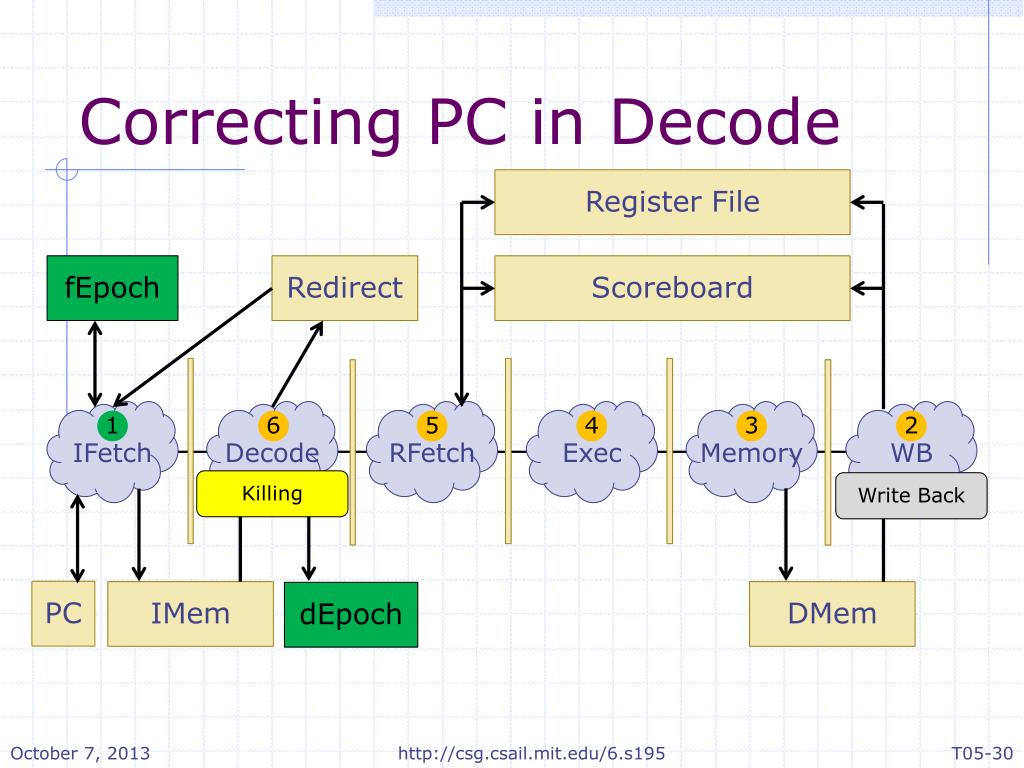 Correcting PC in Decode

Register File

fEpoch

Redirect

Scoreboard

1
IFetch

6
Decode

5
RFetch

4
Exec

3
Memory

2
WB

Killing

Write Back

PC

IMem

dEpoch

DMem

October 7, 2013

http://csg.csail.mit.edu/6.s195

T05-30